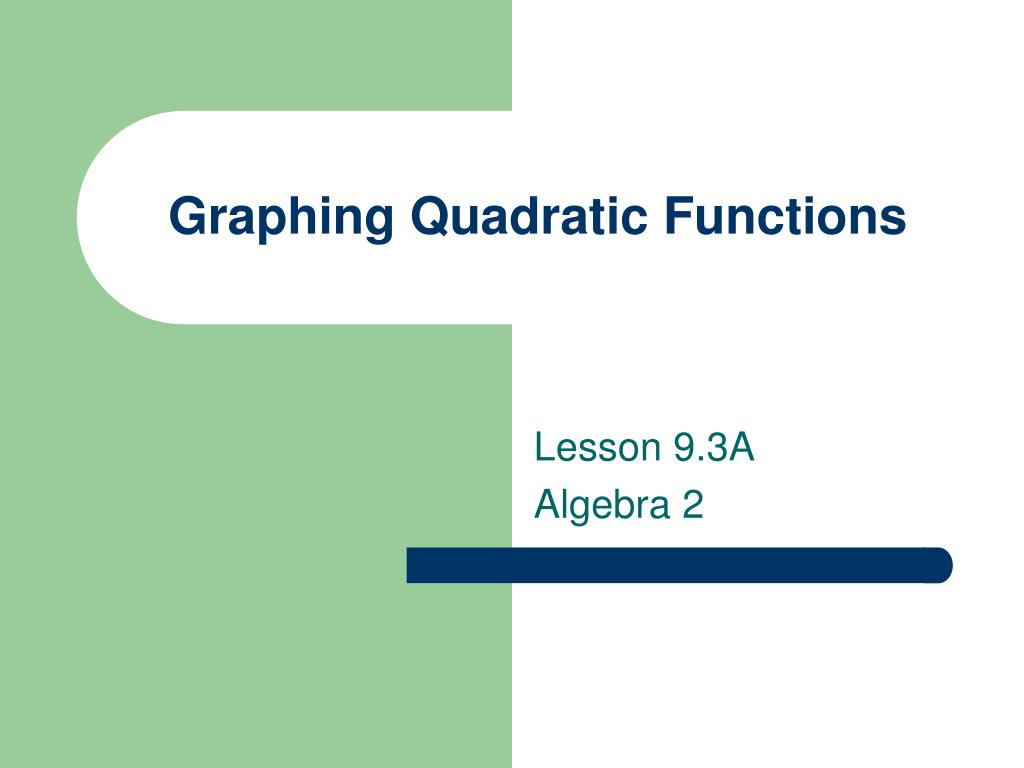 Graphing Quadratic Functions

Lesson 9.3A
Algebra 2